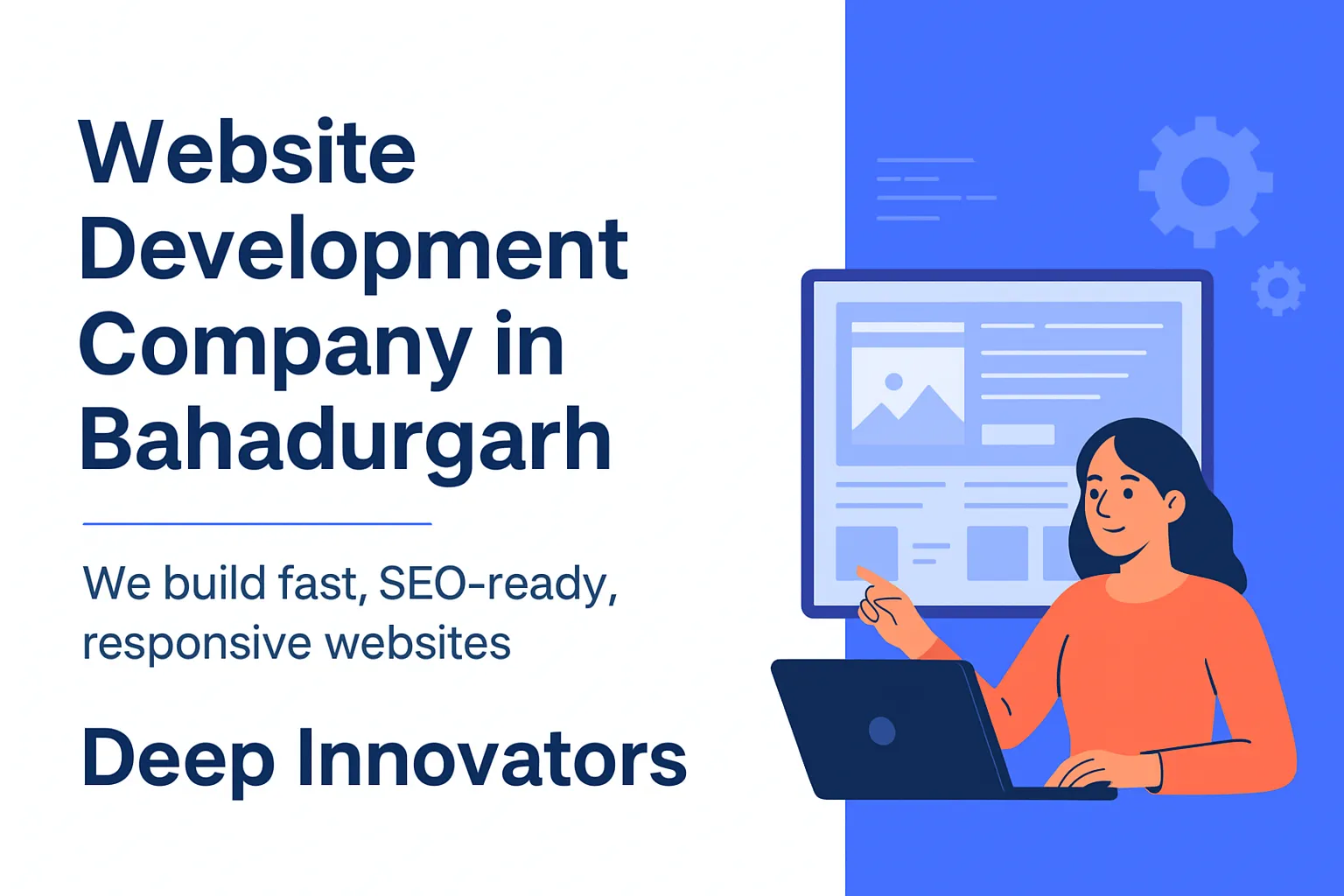 Website Development Company in Bahadurgarh

We build fast, SEO-ready, responsive websites

Deep Innovators